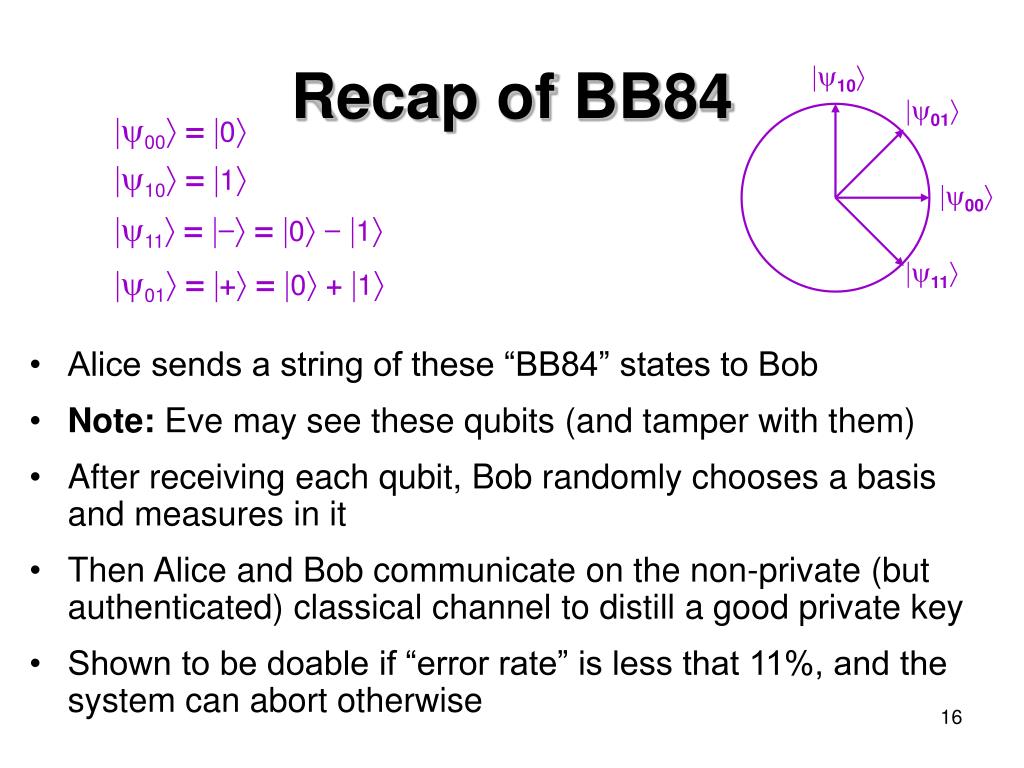 Recap of BB84

$|\psi_{00}\rangle = |0\rangle$

$|\psi_{10}\rangle = |1\rangle$

$|\psi_{11}\rangle = |-\rangle = |0\rangle - |1\rangle$

$|\psi_{01}\rangle = |+\rangle = |0\rangle + |1\rangle$

$|\psi_{10}\rangle$

$|\psi_{01}\rangle$

$|\psi_{00}\rangle$

$|\psi_{11}\rangle$

• Alice sends a string of these “BB84” states to Bob
• **Note:** Eve may see these qubits (and tamper with them)
• After receiving each qubit, Bob randomly chooses a basis and measures in it
• Then Alice and Bob communicate on the non-private (but authenticated) classical channel to distill a good private key
• Shown to be doable if “error rate” is less that 11%, and the system can abort otherwise

16